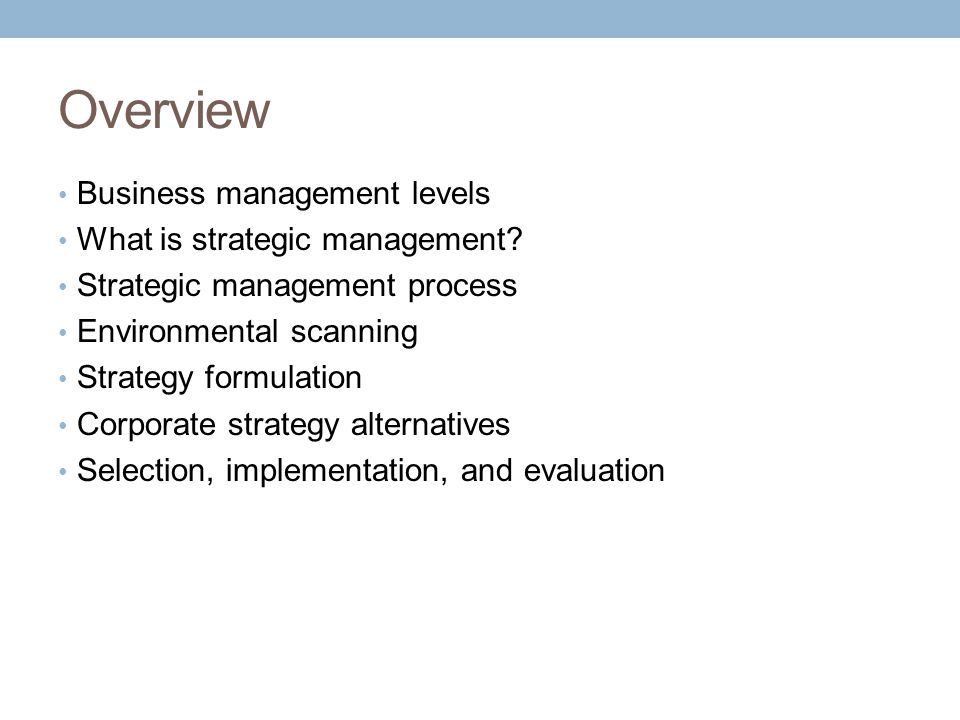 Overview

• Business management levels
• What is strategic management?
• Strategic management process
• Environmental scanning
• Strategy formulation
• Corporate strategy alternatives
• Selection, implementation, and evaluation